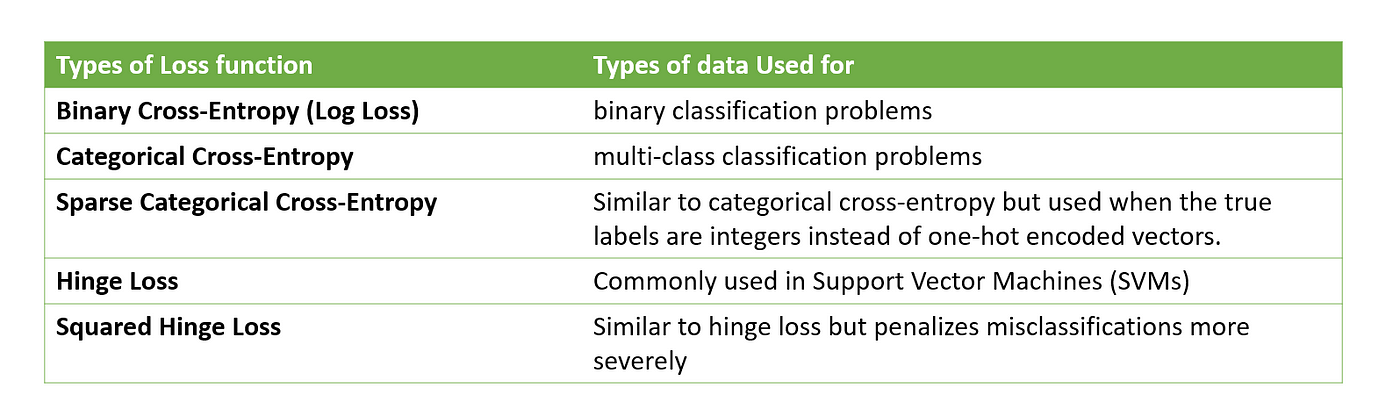 | Types of Loss function | Types of data Used for |
|---|---|
| Binary Cross-Entropy (Log Loss) | binary classification problems |
| Categorical Cross-Entropy | multi-class classification problems |
| Sparse Categorical Cross-Entropy | Similar to categorical cross-entropy but used when the true labels are integers instead of one-hot encoded vectors. |
| Hinge Loss | Commonly used in Support Vector Machines (SVMs) |
| Squared Hinge Loss | Similar to hinge loss but penalizes misclassifications more severely |